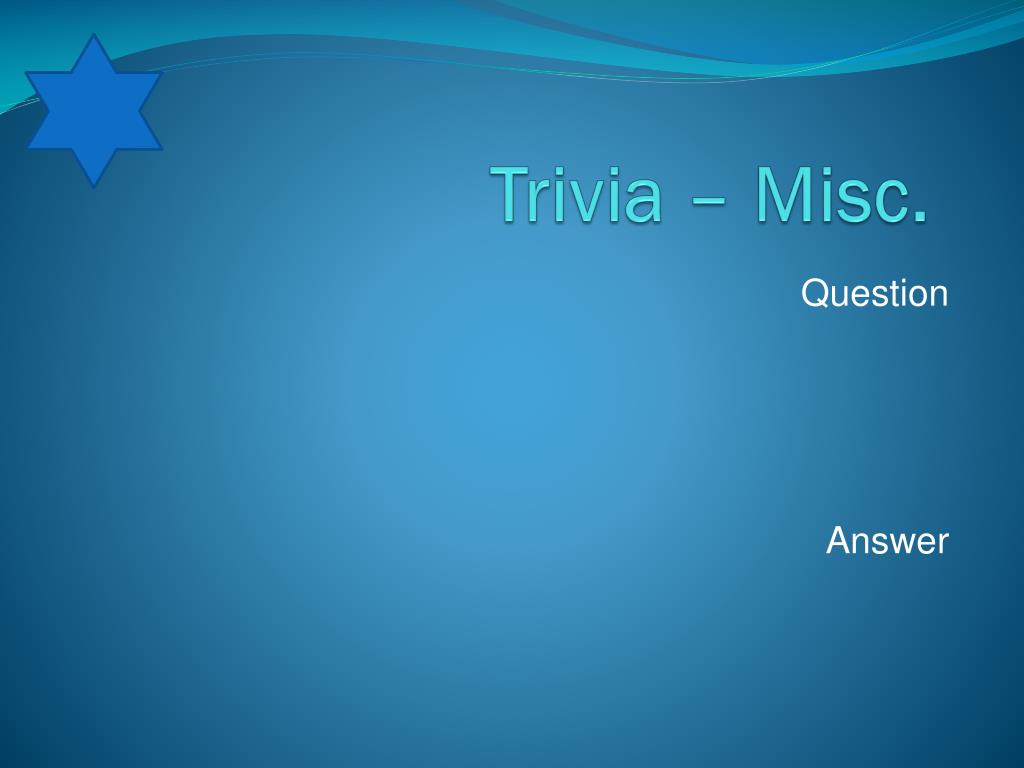 Trivia – Misc.

Question

Answer